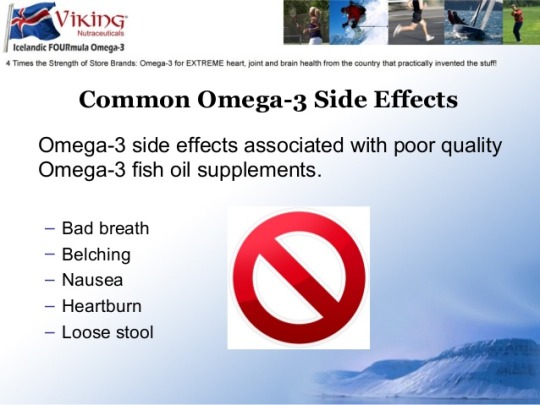 VIKING
Nutraceuticals
Icelandic FOURmula Omega-3

4 Times the Strength of Store Brands: Omega-3 for EXTREME heart, joint and brain health from the country that practically invented the stuff!

Common Omega-3 Side Effects

Omega-3 side effects associated with poor quality Omega-3 fish oil supplements.

– Bad breath
– Belching
– Nausea
– Heartburn
– Loose stool